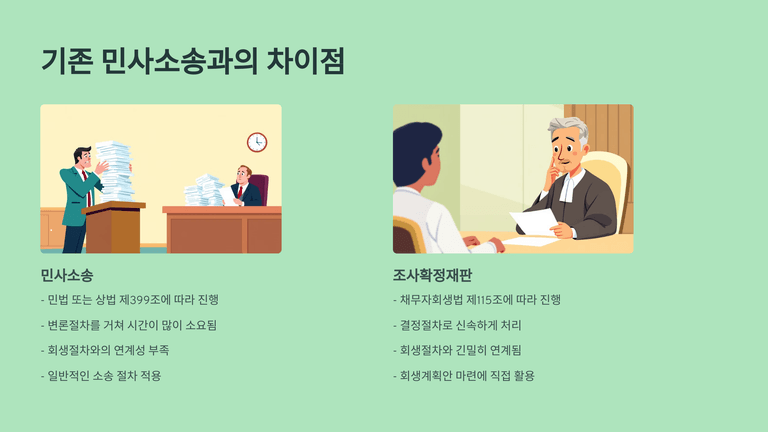 기존 민사소송과의 차이점

민사소송

- 민법 또는 상법 제399조에 따라 진행

- 변론절차를 거쳐 시간이 많이 소요됨

- 회생절차와의 연계성 부족

- 일반적인 소송 절차 적용

조사확정재판

- 채무자회생법 제115조에 따라 진행

- 결정절차로 신속하게 처리

- 회생절차와 긴밀히 연계됨

- 회생계획안 마련에 직접 활용